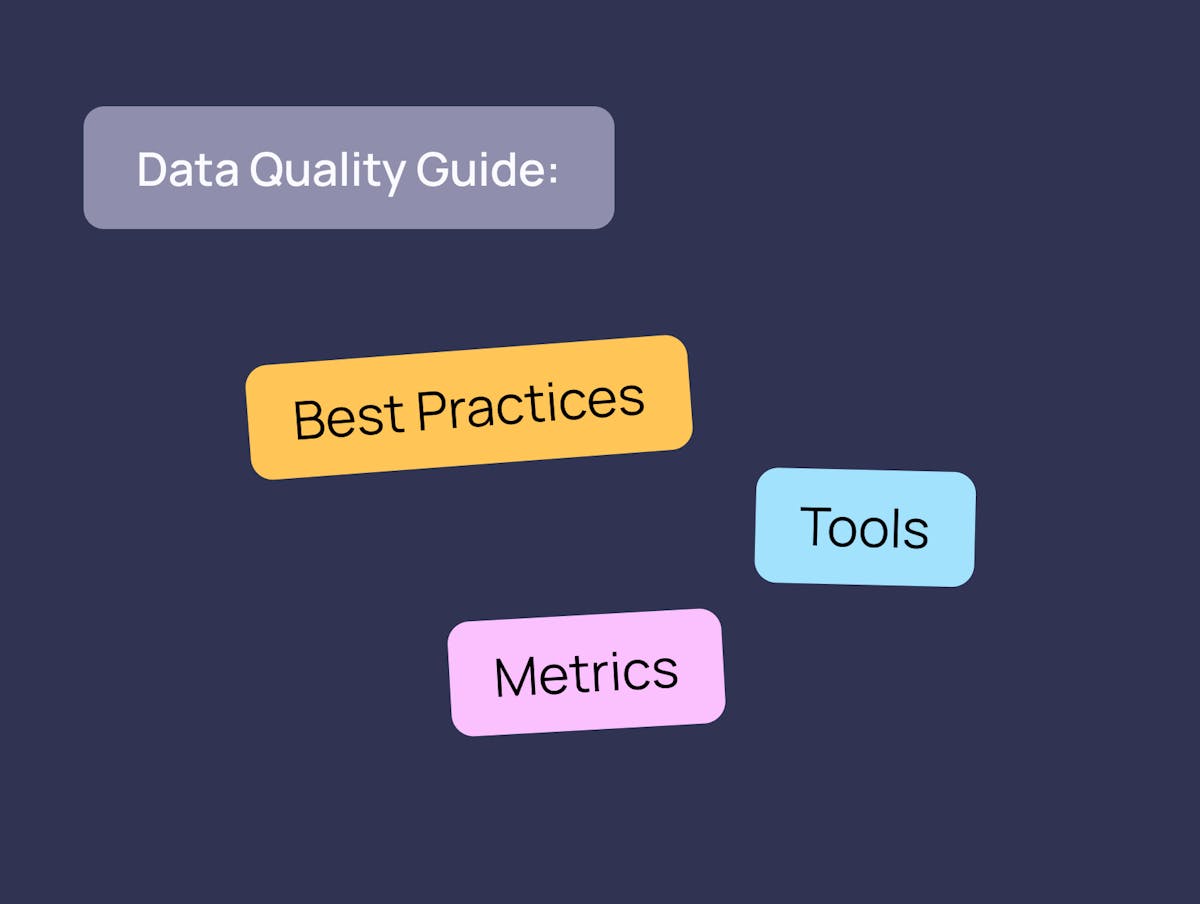 Data Quality Guide:

Best Practices

Tools

Metrics